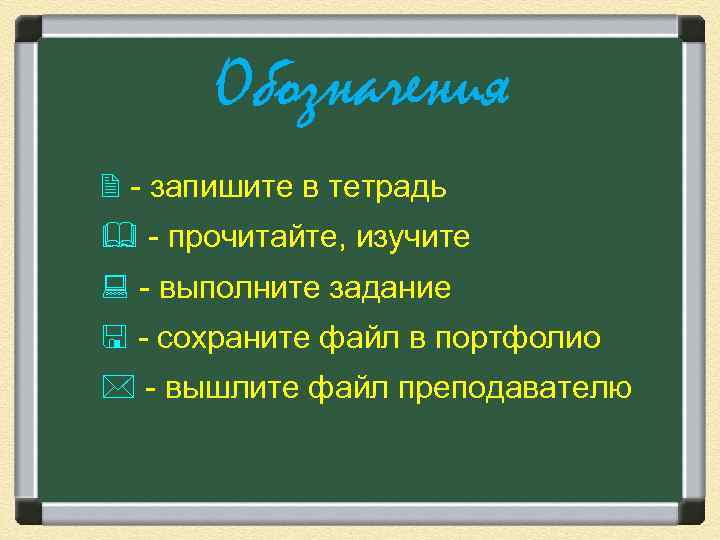 Обозначения

- запишите в тетрадь

- прочитайте, изучите

- выполните задание

- сохраните файл в портфолио

- вышлите файл преподавателю